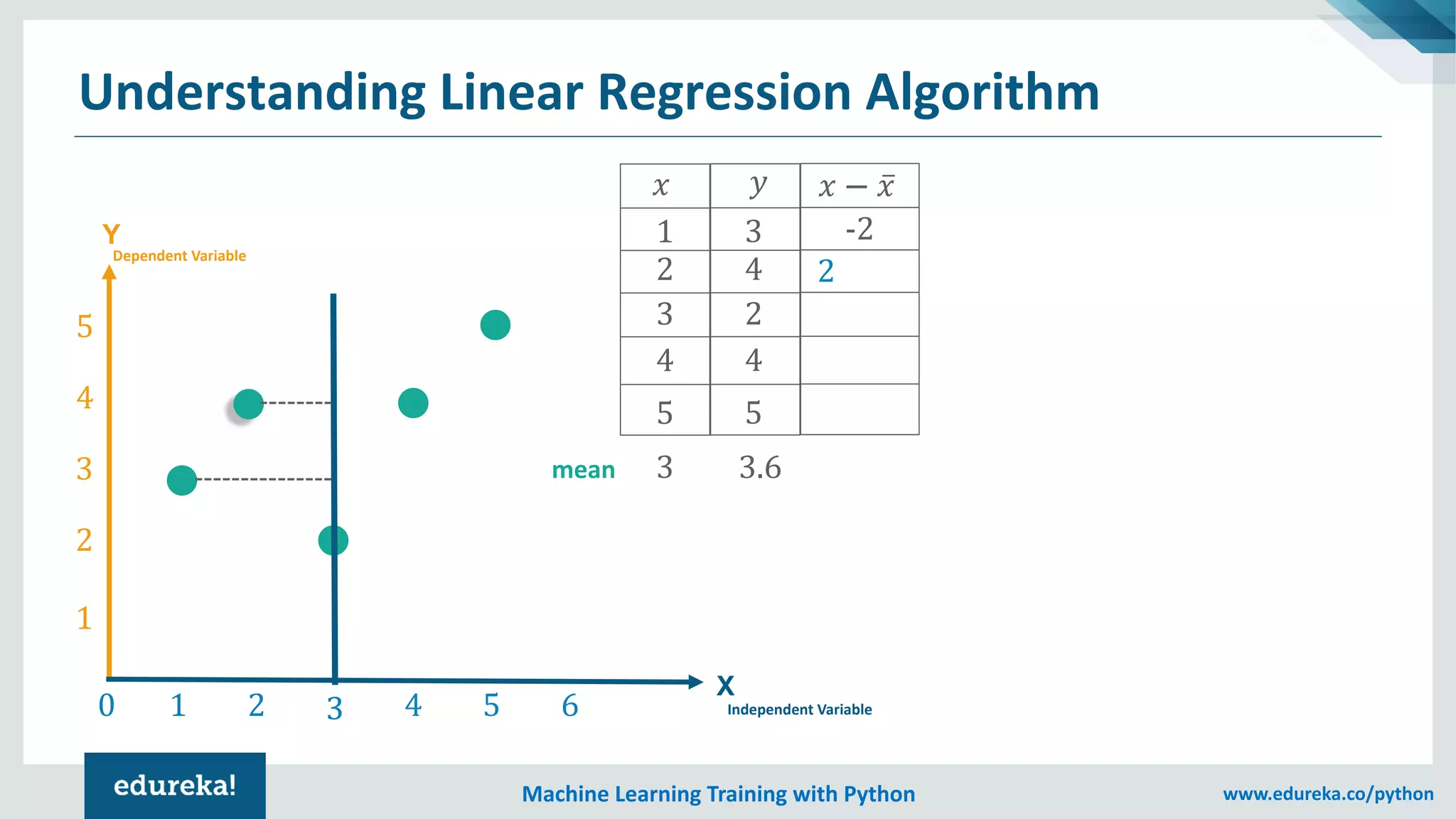 Understanding Linear Regression Algorithm

Y
Dependent Variable

5
4
3
2
1

0 1 2 3 4 5 6

X
Independent Variable

| $x$ | $y$ | $x - \bar{x}$ |
|---|---|---|
| 1 | 3 | -2 |
| 2 | 4 | 2 |
| 3 | 2 | |
| 4 | 4 | |
| 5 | 5 | |

mean 3 3.6

edureka!

Machine Learning Training with Python

www.edureka.co/python